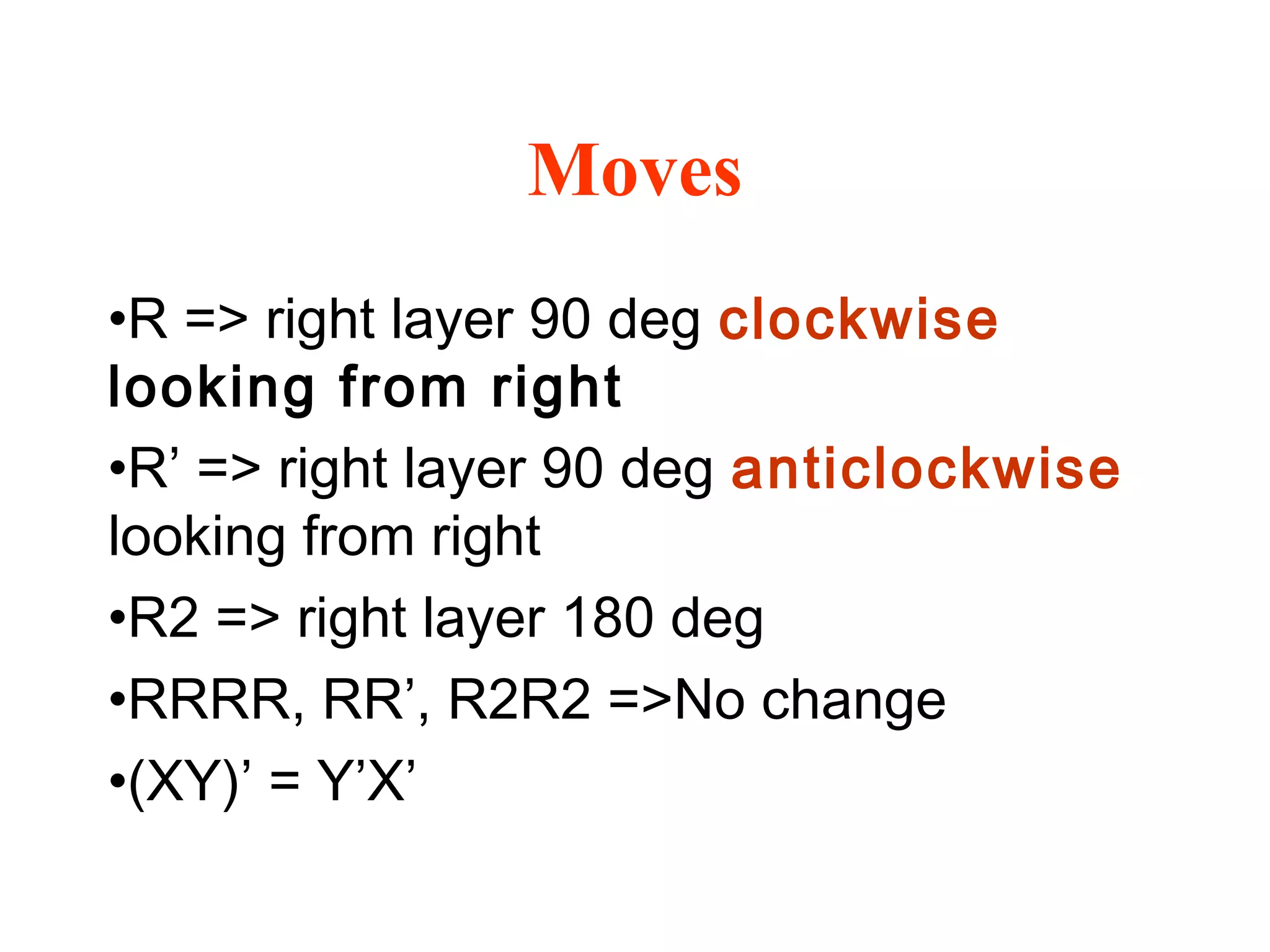 Moves

•R => right layer 90 deg clockwise looking from right

•R’ => right layer 90 deg anticlockwise looking from right

•R2 => right layer 180 deg

•RRRR, RR’, R2R2 =>No change

•(XY)’ = Y’X’